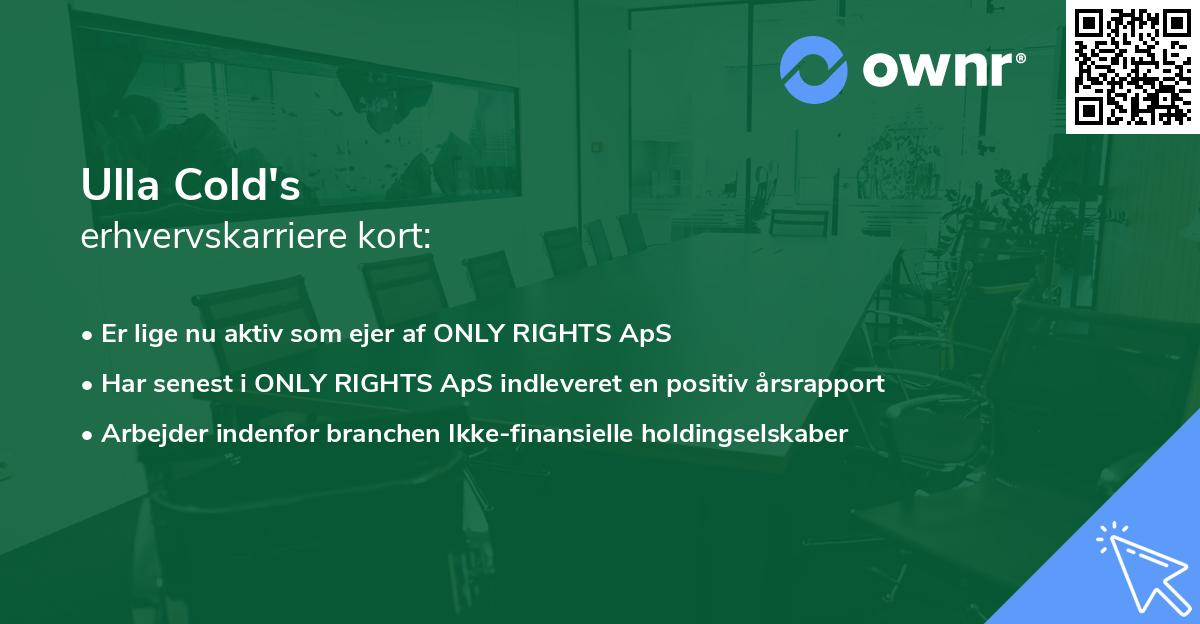 ownr®

Ulla Cold's
erhvervskarriere kort:

• Er lige nu aktiv som ejer af ONLY RIGHTS ApS
• Har senest i ONLY RIGHTS ApS indleveret en positiv årsrapport
• Arbejder indenfor branchen Ikke-finansielle holdingselskaber